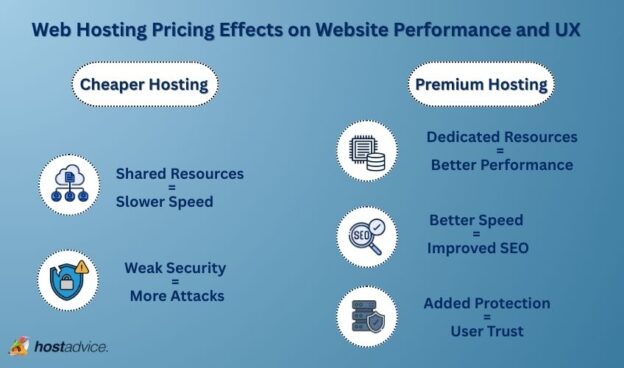 Web Hosting Pricing Effects on Website Performance and UX

Cheaper Hosting

Shared Resources = Slower Speed

Weak Security = More Attacks

Premium Hosting

Dedicated Resources = Better Performance

SEO

Better Speed = Improved SEO

Added Protection = User Trust

hostadvice.